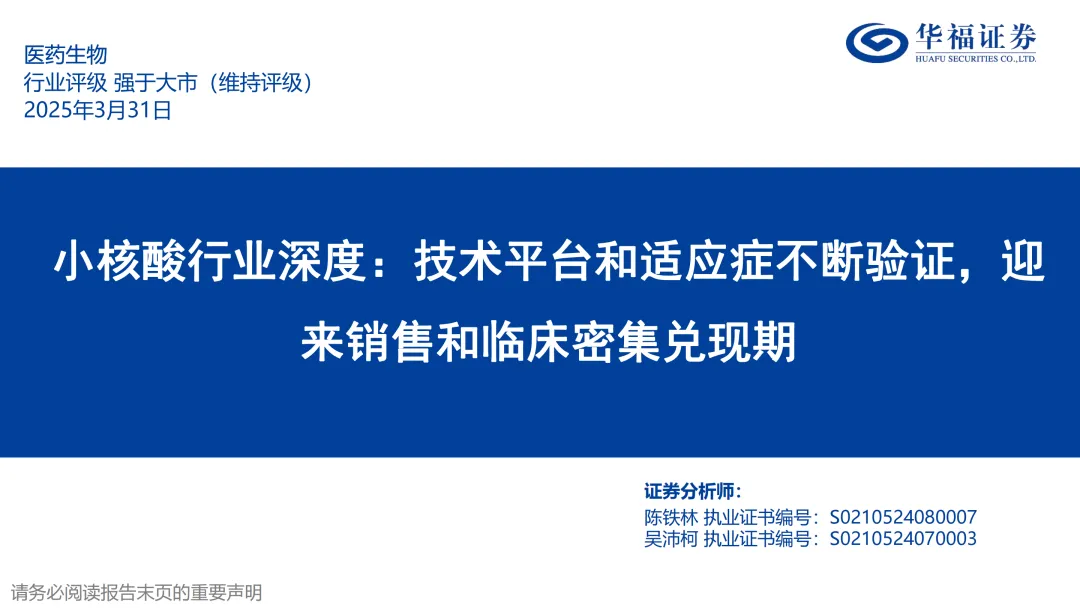 医药生物
行业评级 强于大市（维持评级）
2025年3月31日

华福证券
HUAFU SECURITIES CO.,LTD.

小核酸行业深度：技术平台和适应症不断验证，迎来销售和临床密集兑现期

证券分析师：
陈铁林 执业证书编号：S0210524080007
吴沛柯 执业证书编号：S0210524070003

请务必阅读报告末页的重要声明